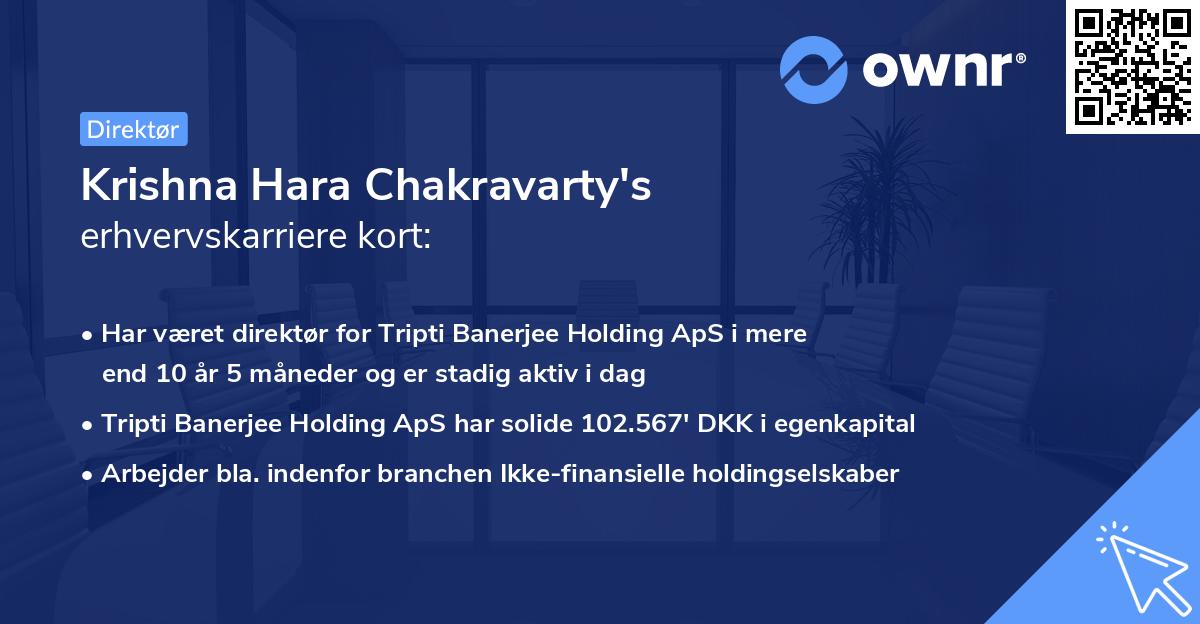 ownr®

Direktør

Krishna Hara Chakravarty's
erhvervskarriere kort:

• Har været direktør for Tripti Banerjee Holding ApS i mere end 10 år 5 måneder og er stadig aktiv i dag
• Tripti Banerjee Holding ApS har solide 102.567' DKK i egenkapital
• Arbejder bla. indenfor branchen Ikke-finansielle holdingselskaber